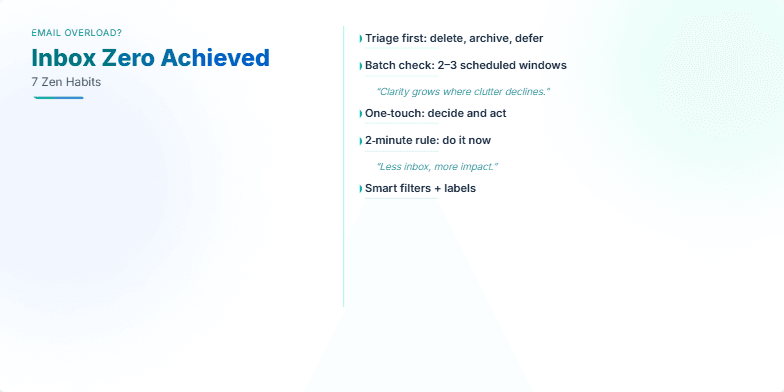 EMAIL OVERLOAD?

Inbox Zero Achieved

7 Zen Habits

Triage first: delete, archive, defer

Batch check: 2–3 scheduled windows

"Clarity grows where clutter declines."

One-touch: decide and act

2-minute rule: do it now

"Less inbox, more impact."

Smart filters + labels